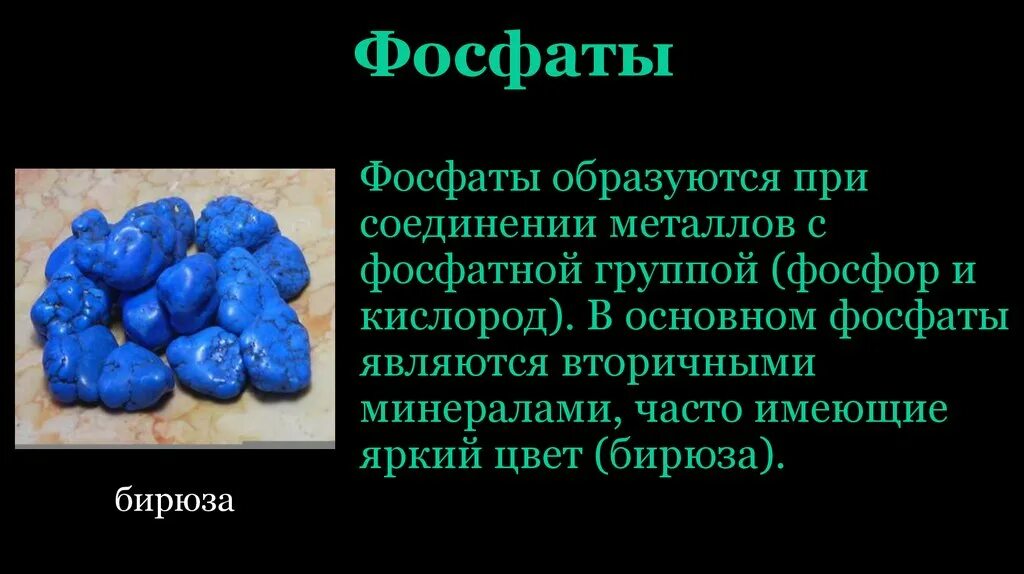 Фосфаты

Фосфаты образуются при соединении металлов с фосфатной группой (фосфор и кислород). В основном фосфаты являются вторичными минералами, часто имеющие яркий цвет (бирюза).

бирюза